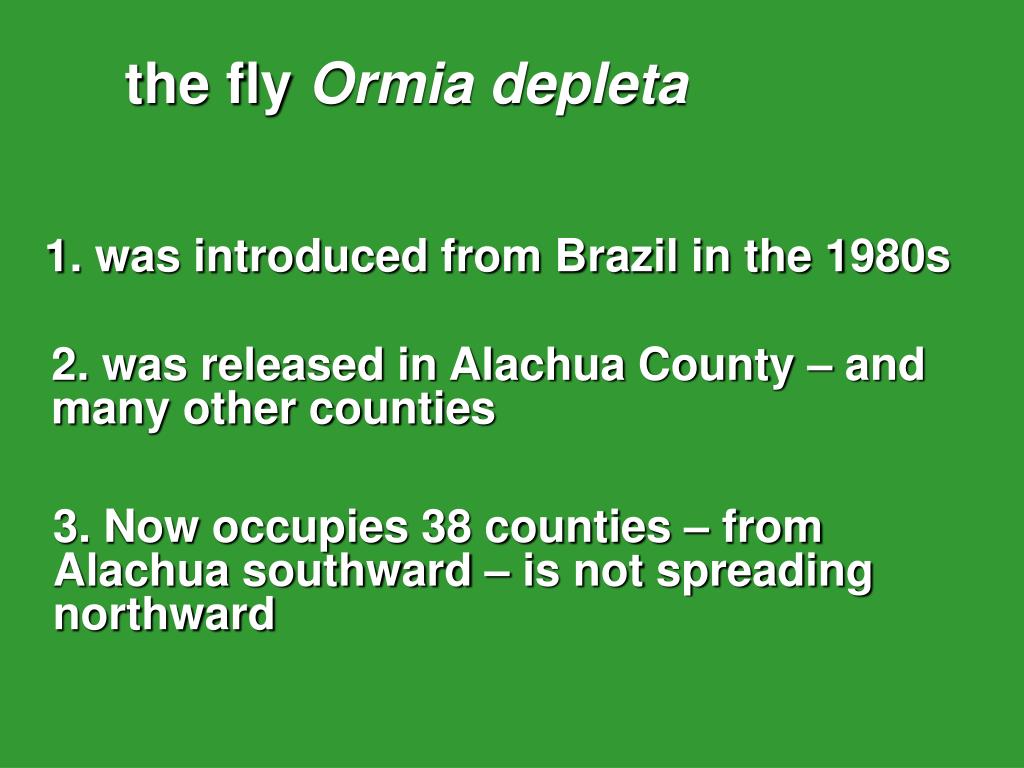 the fly Ormia depleta

1. was introduced from Brazil in the 1980s

2. was released in Alachua County – and many other counties

3. Now occupies 38 counties – from Alachua southward – is not spreading northward